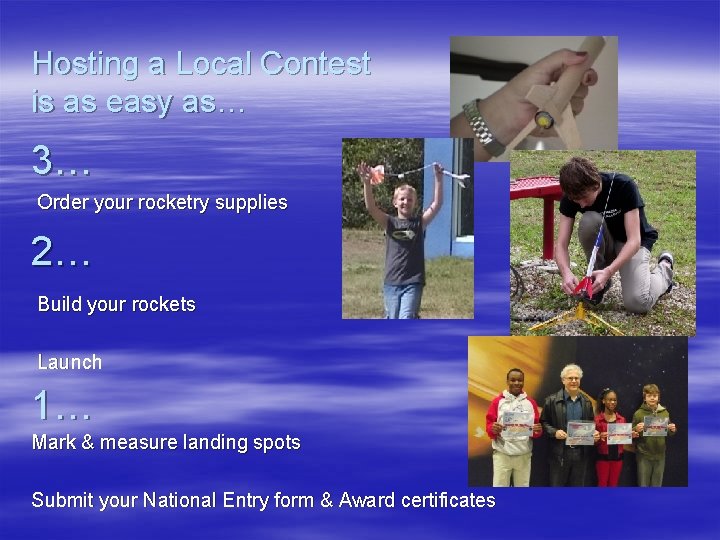 Hosting a Local Contest is as easy as…

3…

Order your rocketry supplies

2…

Build your rockets

Launch

1…

Mark & measure landing spots

Submit your National Entry form & Award certificates